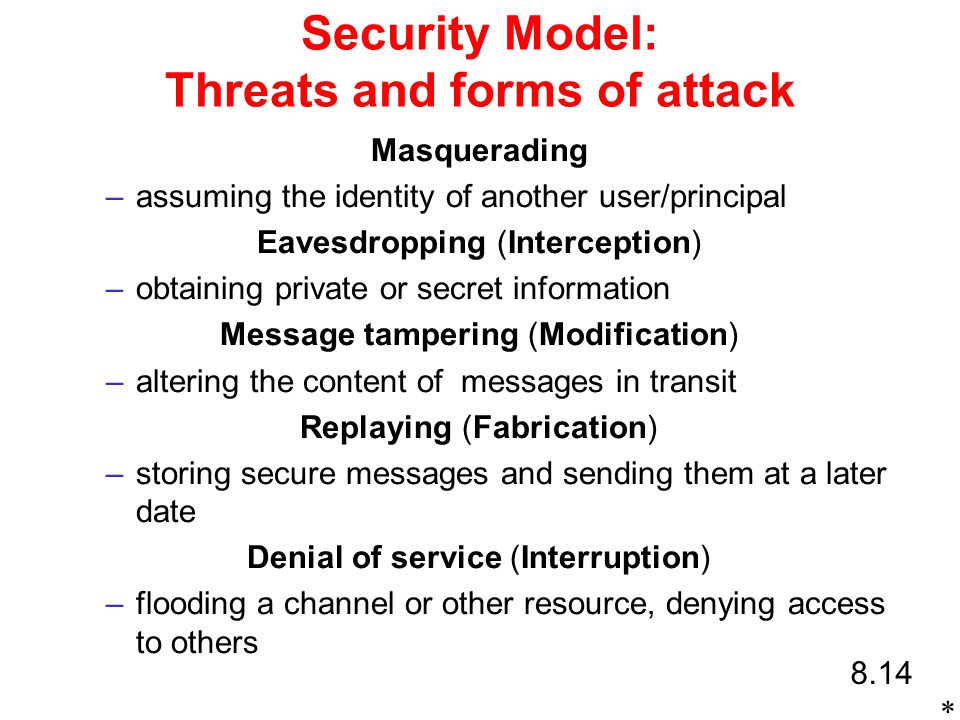 Security Model:
Threats and forms of attack

Masquerading

– assuming the identity of another user/principal

Eavesdropping (Interception)

– obtaining private or secret information

Message tampering (Modification)

– altering the content of messages in transit

Replaying (Fabrication)

– storing secure messages and sending them at a later date

Denial of service (Interruption)

– flooding a channel or other resource, denying access to others

8.14

*